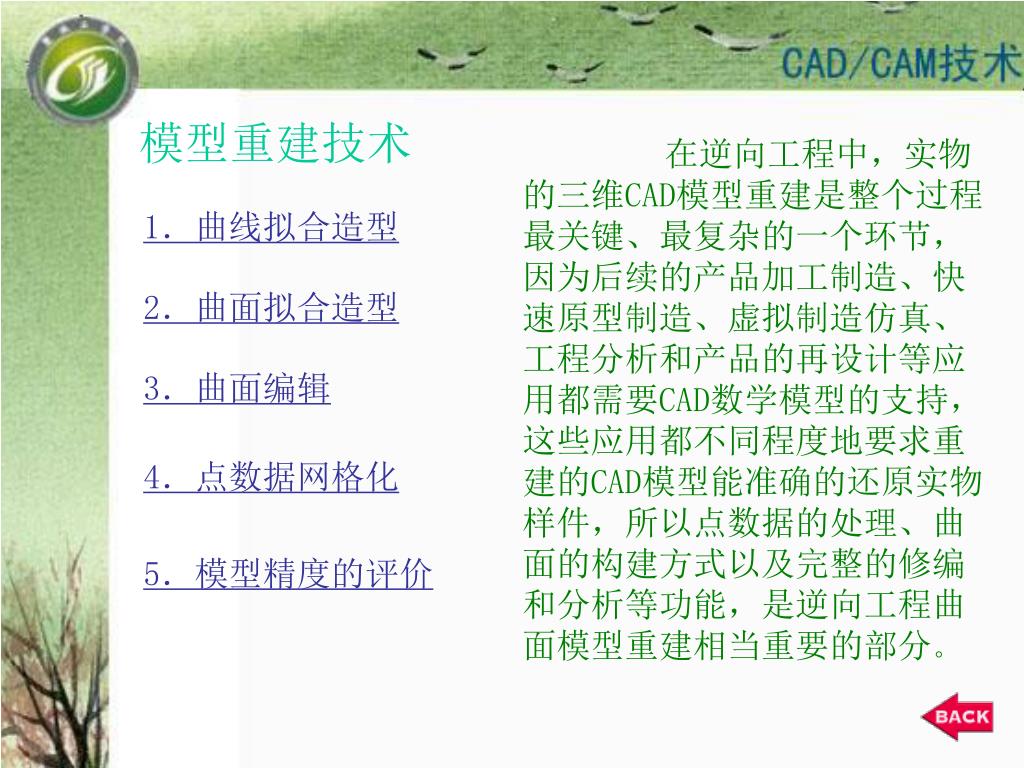 CAD/CAM技术

模型重建技术

1. 曲线拟合造型

2. 曲面拟合造型

3. 曲面编辑

4. 点数据网格化

5. 模型精度的评价

在逆向工程中，实物的三维CAD模型重建是整个过程最关键、最复杂的一个环节，因为后续的产品加工制造、快速原型制造、虚拟制造仿真、工程分析和产品的再设计等应用都需要CAD数学模型的支持，这些应用都不同程度地要求重建的CAD模型能准确的还原实物样件，所以点数据的处理、曲面的构建方式以及完整的修编和分析等功能，是逆向工程曲面模型重建相当重要的部分。

BACK